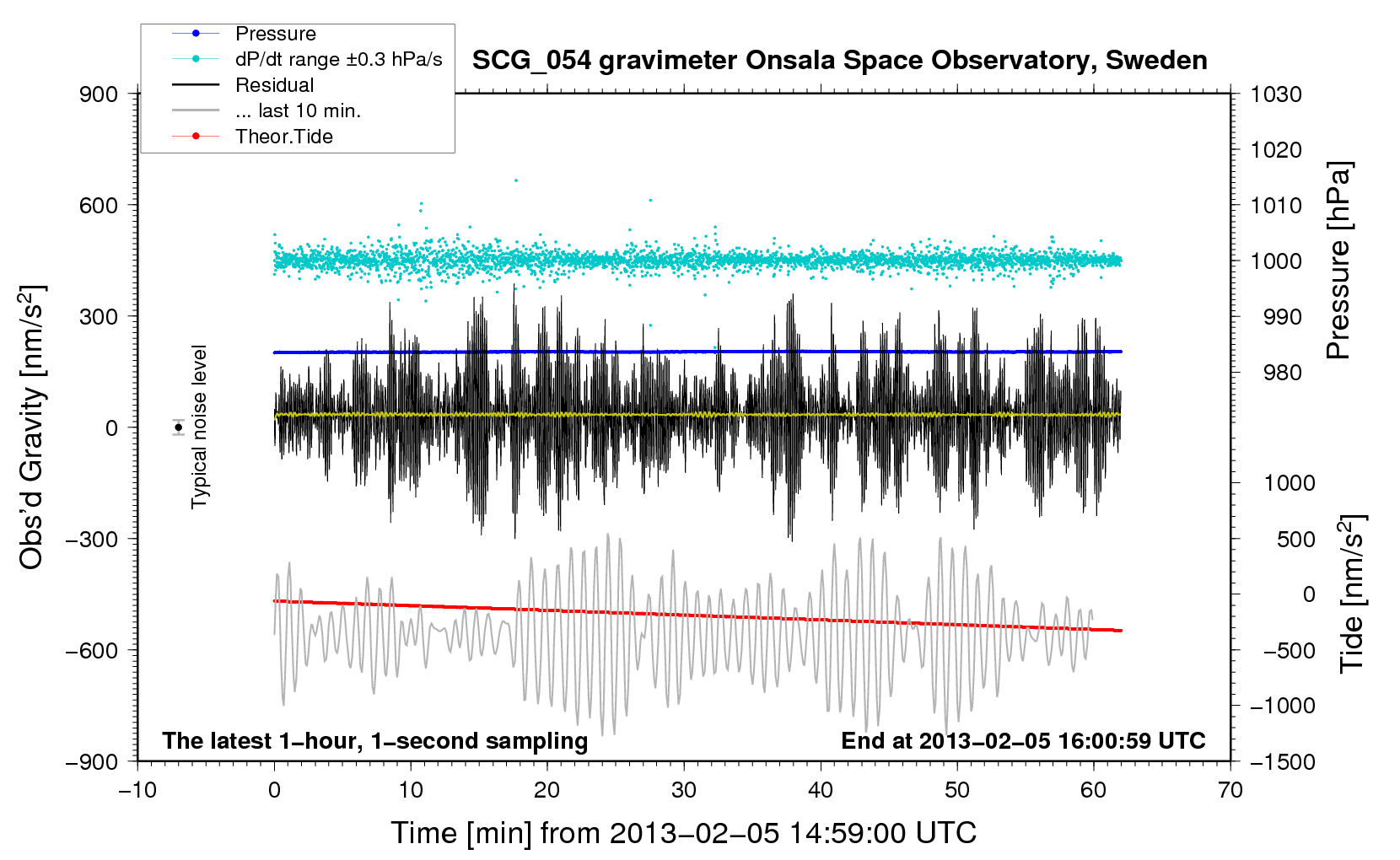 Pressure
dP/dt range ±0.3 hPa/s
Residual
... last 10 min.
Theor.Tide

SCG_054 gravimeter Onsala Space Observatory, Sweden

900
600
300
0
−300
−600
−900

Obs'd Gravity [nm/s$^2$]

Typical noise level

1030
1020
1010
1000
990
980

Pressure [hPa]

1000
500
0
−500
−1000
−1500

Tide [nm/s$^2$]

The latest 1−hour, 1−second sampling

End at 2013−02−05 16:00:59 UTC

−10
0
10
20
30
40
50
60
70

Time [min] from 2013−02−05 14:59:00 UTC